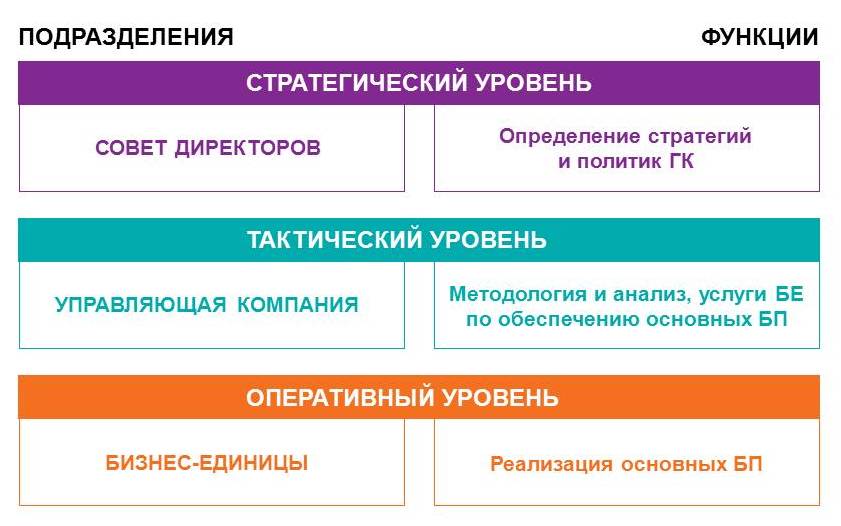 ПОДРАЗДЕЛЕНИЯ

ФУНКЦИИ

СТРАТЕГИЧЕСКИЙ УРОВЕНЬ

СОВЕТ ДИРЕКТОРОВ

Определение стратегий и политик ГК

ТАКТИЧЕСКИЙ УРОВЕНЬ

УПРАВЛЯЮЩАЯ КОМПАНИЯ

Методология и анализ, услуги БЕ по обеспечению основных БП

ОПЕРАТИВНЫЙ УРОВЕНЬ

БИЗНЕС-ЕДИНИЦЫ

Реализация основных БП